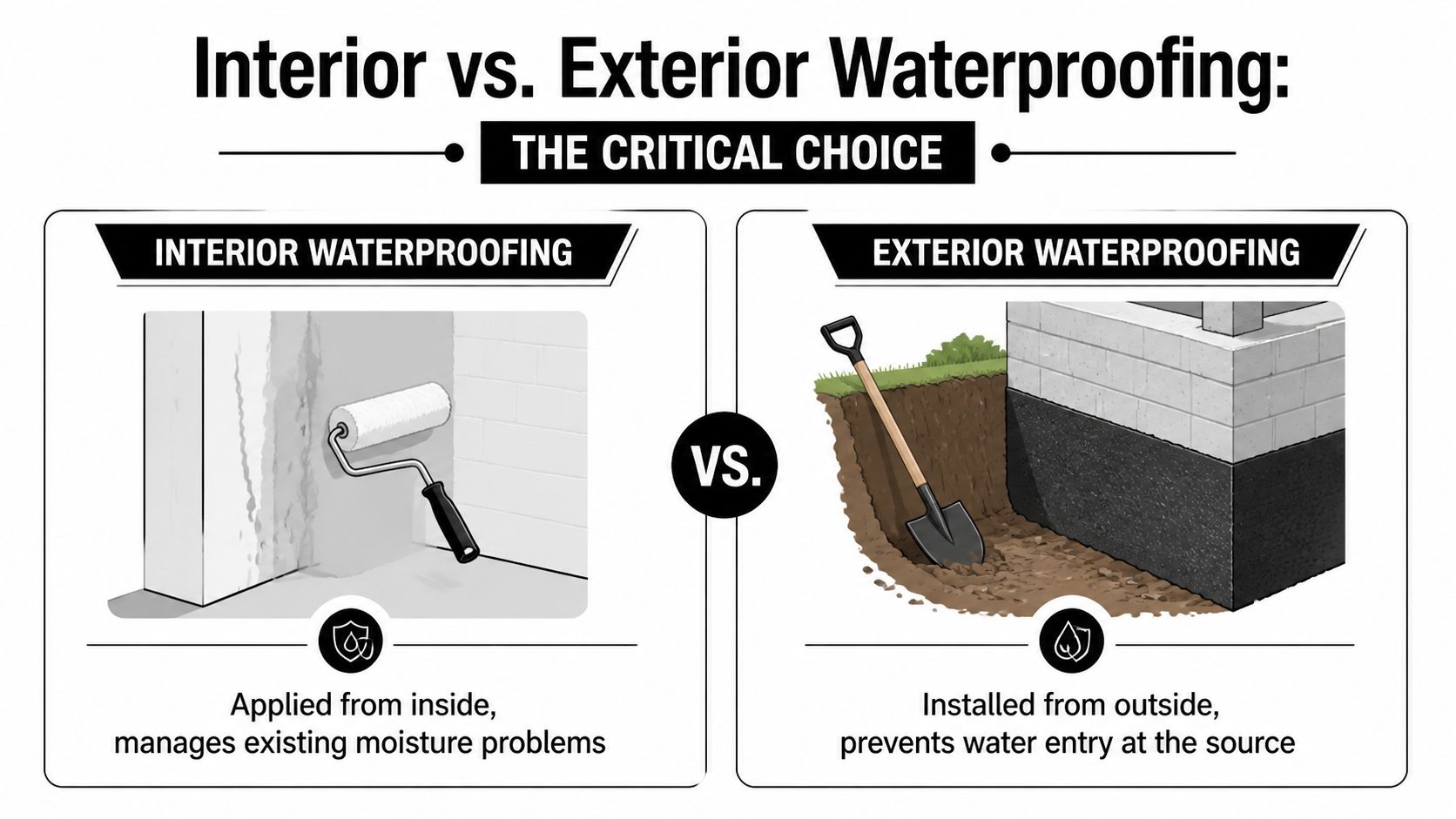 Interior vs. Exterior Waterproofing:

THE CRITICAL CHOICE

INTERIOR WATERPROOFING

Applied from inside, manages existing moisture problems

VS.

EXTERIOR WATERPROOFING

Installed from outside, prevents water entry at the source